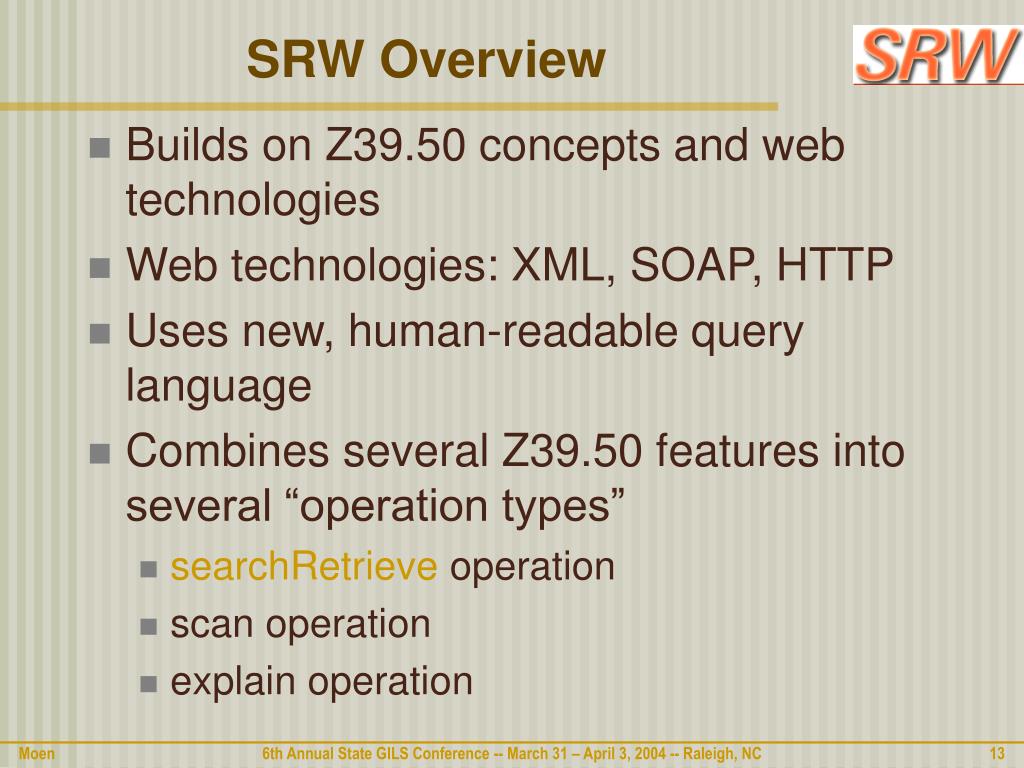 SRW Overview

SRW

- Builds on Z39.50 concepts and web technologies
- Web technologies: XML, SOAP, HTTP
- Uses new, human-readable query language
- Combines several Z39.50 features into several “operation types”
  - searchRetrieve operation
  - scan operation
  - explain operation

Moen

6th Annual State GILS Conference -- March 31 – April 3, 2004 -- Raleigh, NC

13